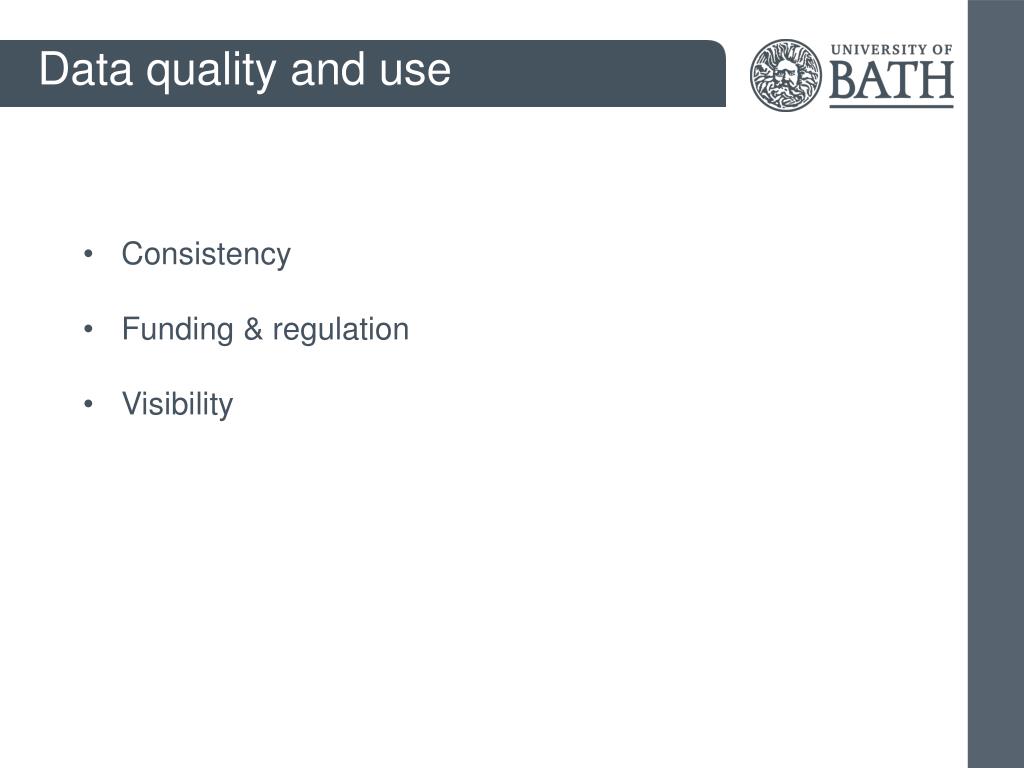 Data quality and use

UNIVERSITY OF
BATH

• Consistency

• Funding & regulation

• Visibility